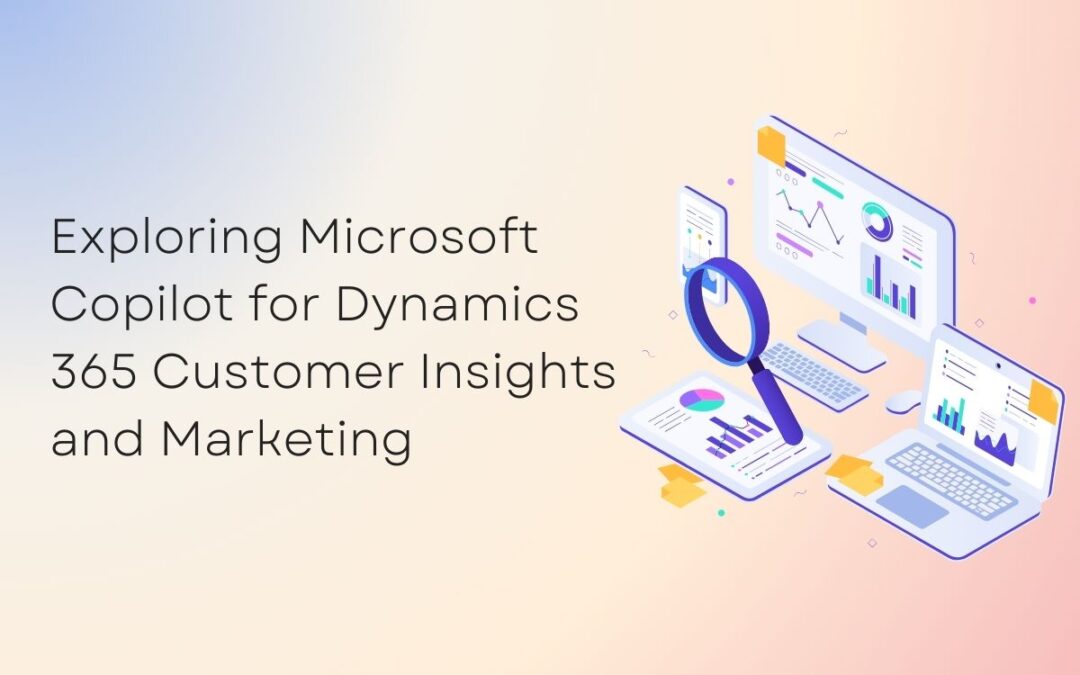 Exploring Microsoft Copilot for Dynamics 365 Customer Insights and Marketing